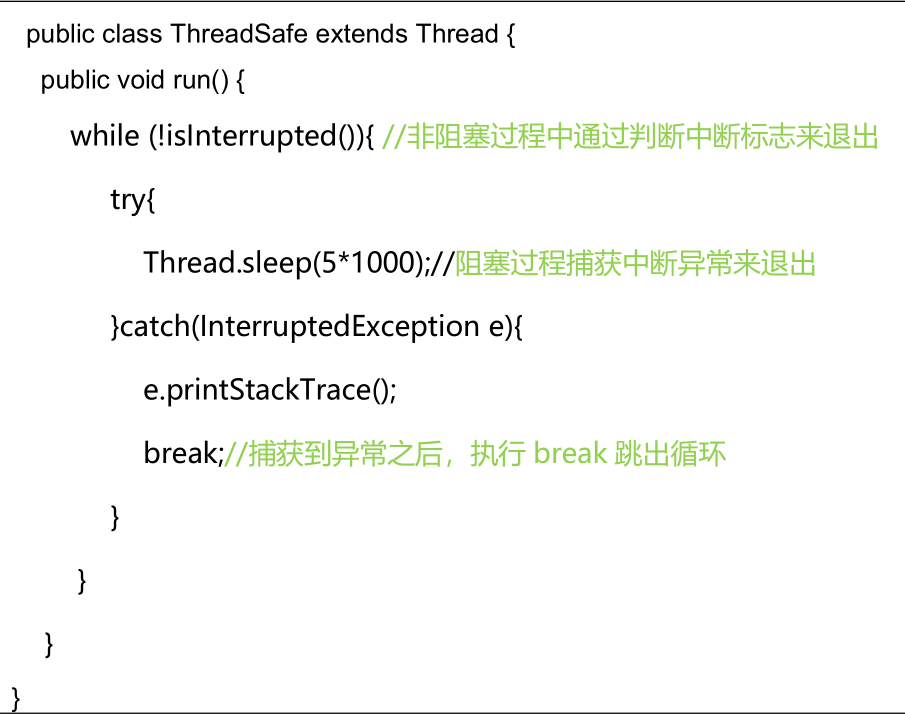 public class ThreadSafe extends Thread {
public void run() {
while (!isInterrupted()){ //非阻塞过程中通过判断中断标志来退出
try{
Thread.sleep(5*1000);//阻塞过程捕获中断异常来退出
}catch(InterruptedException e){
e.printStackTrace();
break;//捕获到异常之后，执行 break 跳出循环
}
}
}
}